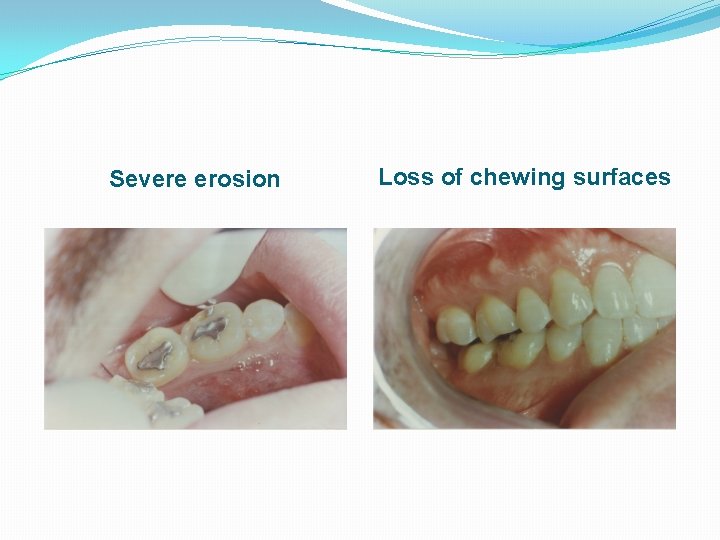 Severe erosion

Loss of chewing surfaces